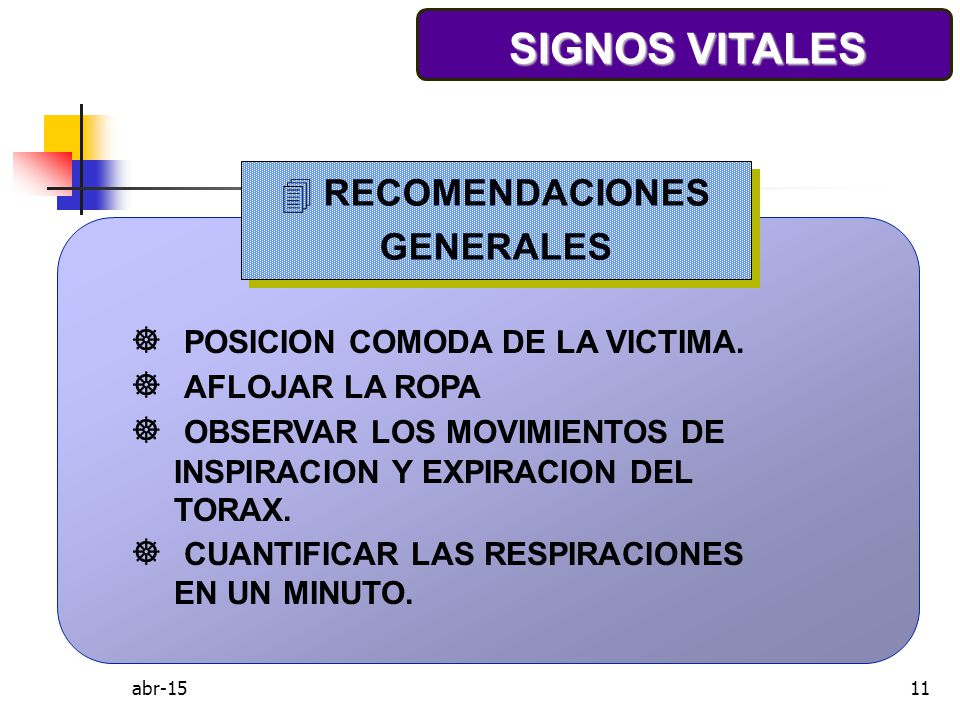 SIGNOS VITALES

RECOMENDACIONES GENERALES

POSICION COMODA DE LA VICTIMA.

AFLOJAR LA ROPA

OBSERVAR LOS MOVIMIENTOS DE INSPIRACION Y EXPIRACION DEL TORAX.

CUANTIFICAR LAS RESPIRACIONES EN UN MINUTO.

abr-15

11